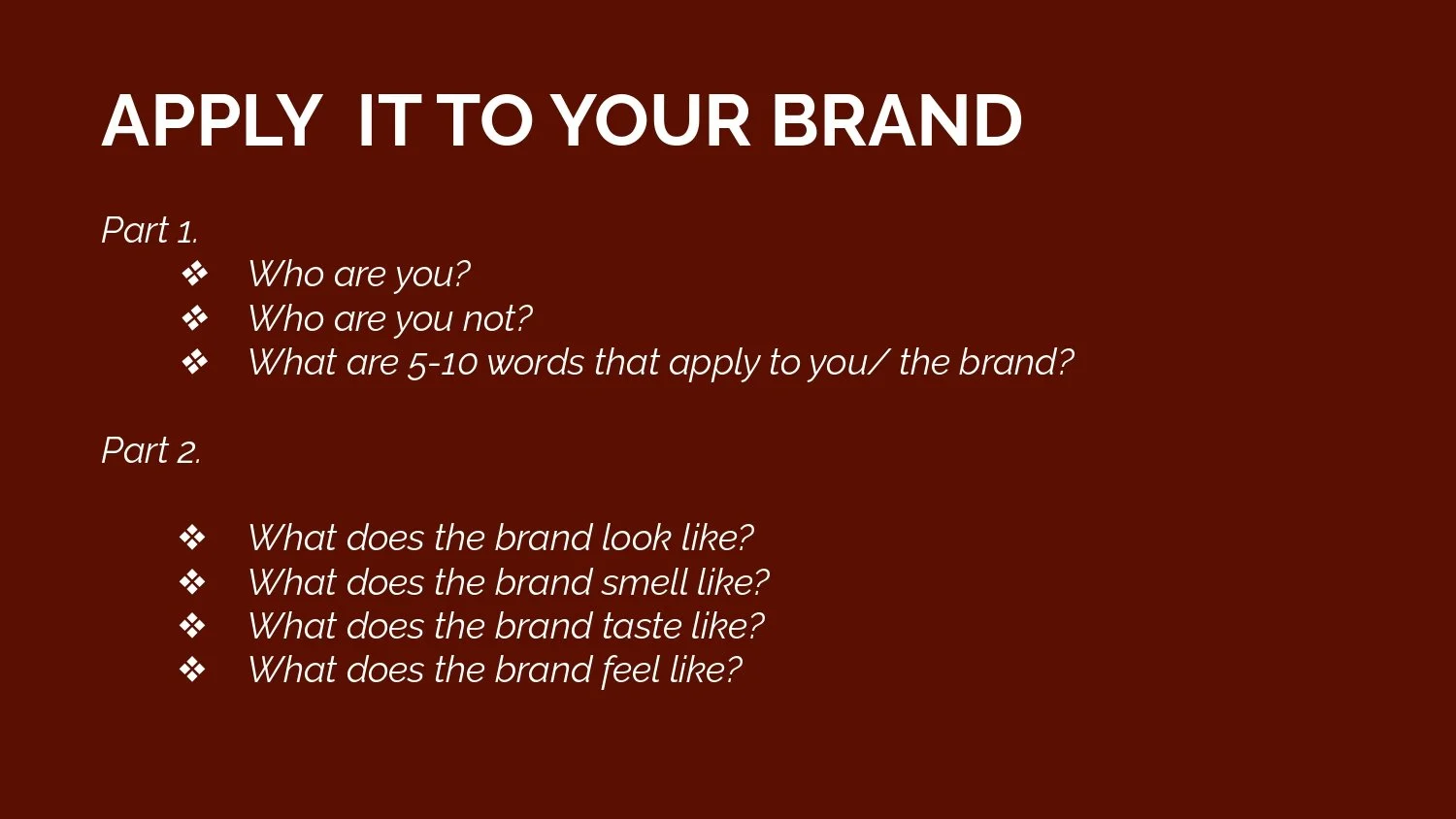 APPLY IT TO YOUR BRAND

Part 1.

❖ Who are you?
❖ Who are you not?
❖ What are 5-10 words that apply to you/ the brand?

Part 2.

❖ What does the brand look like?
❖ What does the brand smell like?
❖ What does the brand taste like?
❖ What does the brand feel like?